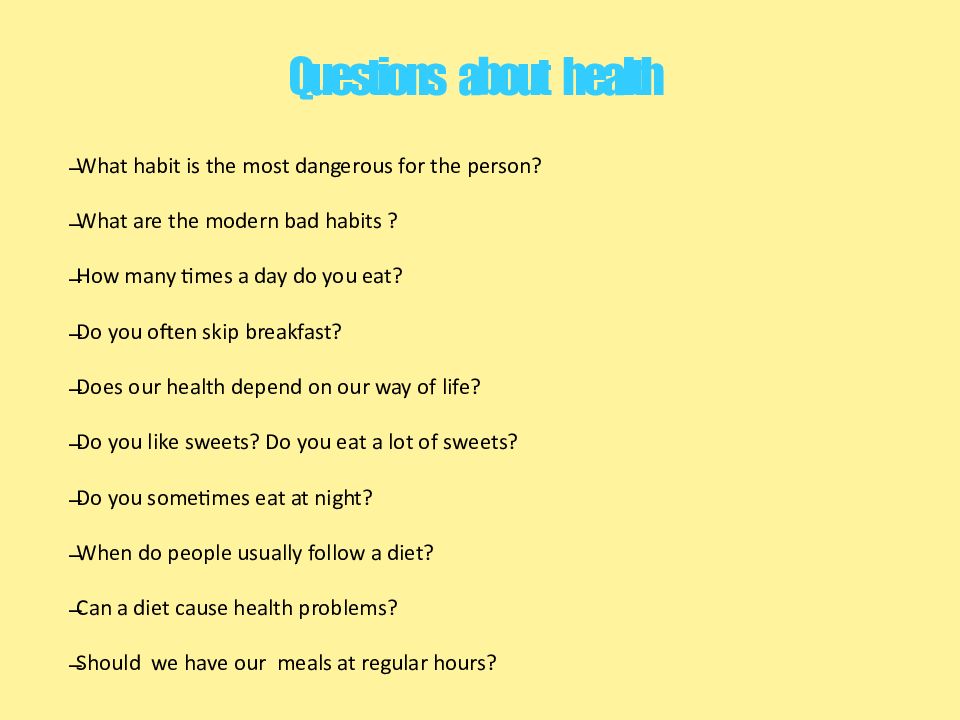 Questions about health

–What habit is the most dangerous for the person?

–What are the modern bad habits ?

–How many times a day do you eat?

–Do you often skip breakfast?

–Does our health depend on our way of life?

–Do you like sweets? Do you eat a lot of sweets?

–Do you sometimes eat at night?

–When do people usually follow a diet?

–Can a diet cause health problems?

–Should we have our meals at regular hours?